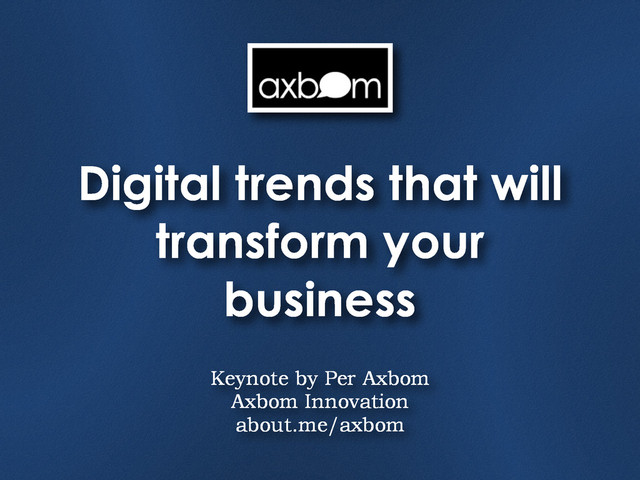 axbom

Digital trends that will transform your business

Keynote by Per Axbom
Axbom Innovation
about.me/axbom